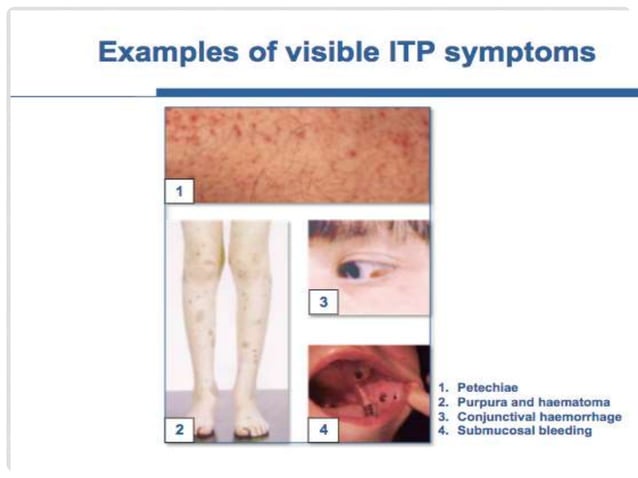 Examples of visible ITP symptoms

1

2

3

4

1. Petechiae
2. Purpura and haematoma
3. Conjunctival haemorrhage
4. Submucosal bleeding